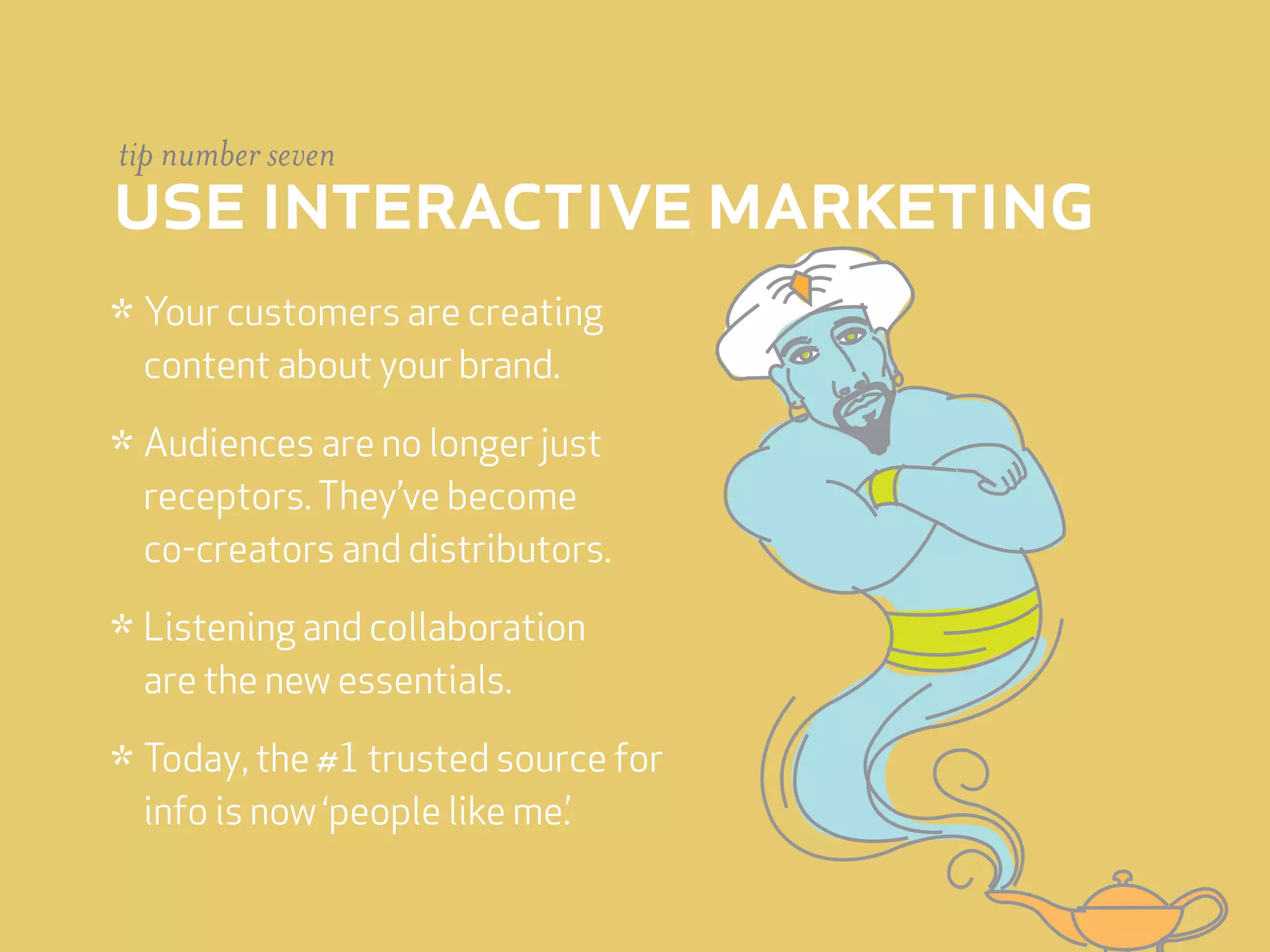 tip number seven
USE INTERACTIVE MARKETING

* Your customers are creating content about your brand.

* Audiences are no longer just receptors. They've become co-creators and distributors.

* Listening and collaboration are the new essentials.

* Today, the #1 trusted source for info is now 'people like me.'